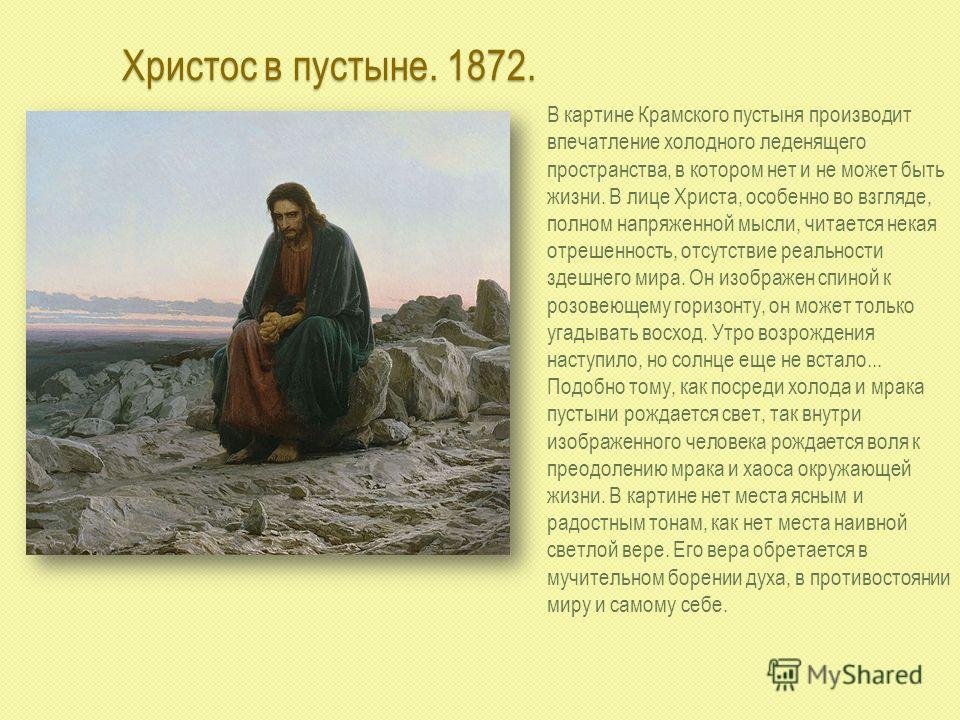 Христос в пустыне. 1872.

В картине Крамского пустыня производит впечатление холодного леденящего пространства, в котором нет и не может быть жизни. В лице Христа, особенно во взгляде, полном напряженной мысли, читается некая отрешенность, отсутствие реальности здешнего мира. Он изображен спиной к розовеющему горизонту, он может только угадывать восход. Утро возрождения наступило, но солнце еще не встало... Подобно тому, как посреди холода и мрака пустыни рождается свет, так внутри изображенного человека рождается воля к преодолению мрака и хаоса окружающей жизни. В картине нет места ясным и радостным тонам, как нет места наивной светлой вере. Его вера обретается в мучительном борении духа, в противостоянии миру и самому себе.

MyShared